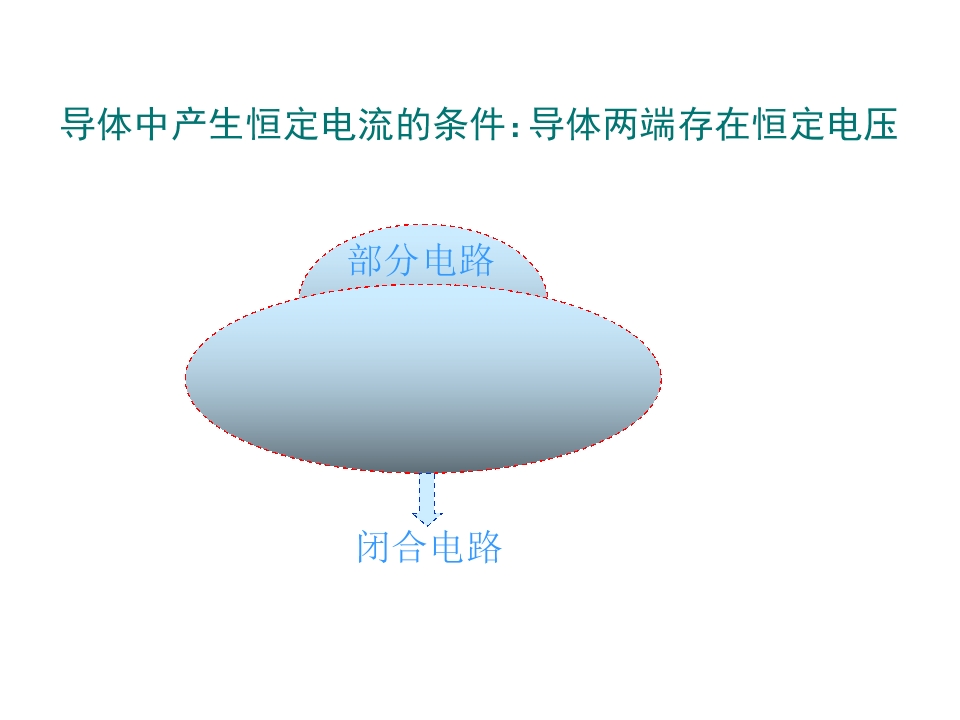 导体中产生恒定电流的条件:导体两端存在恒定电压

部分电路

闭合电路